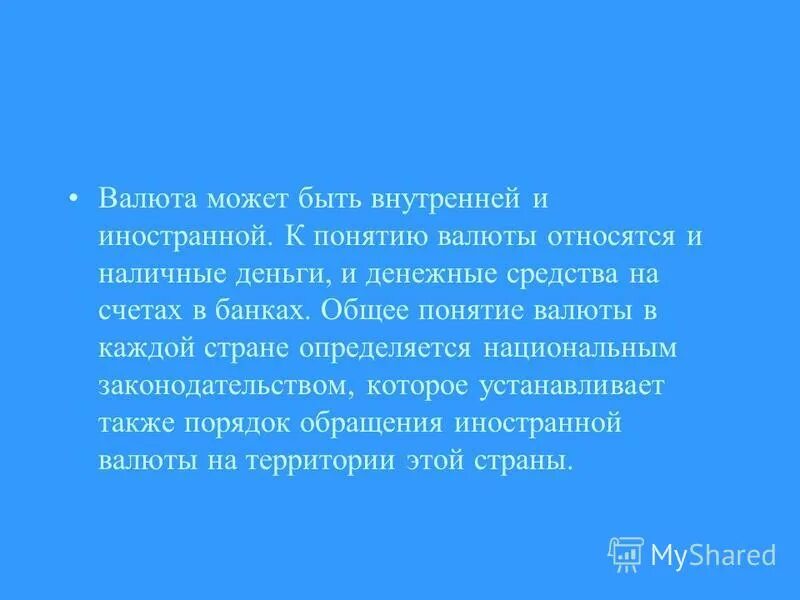 • Валюта может быть внутренней и иностранной. К понятию валюты относятся и наличные деньги, и денежные средства на счетах в банках. Общее понятие валюты в каждой стране определяется национальным законодательством, которое устанавливает также порядок обращения иностранной валюты на территории этой страны.

MyShared